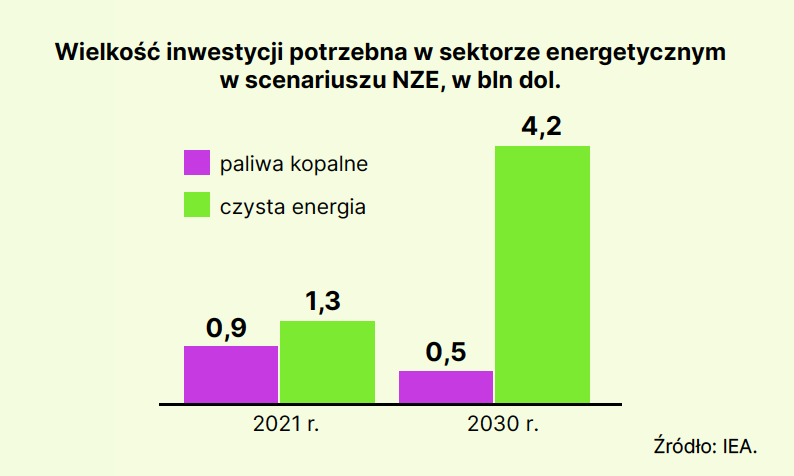 Wielkość inwestycji potrzebna w sektorze energetycznym w scenariuszu NZE, w bln dol.

paliwa kopalne
czysta energia

0,9
1,3
0,5
4,2

2021 r.
2030 r.

Źródło: IEA.